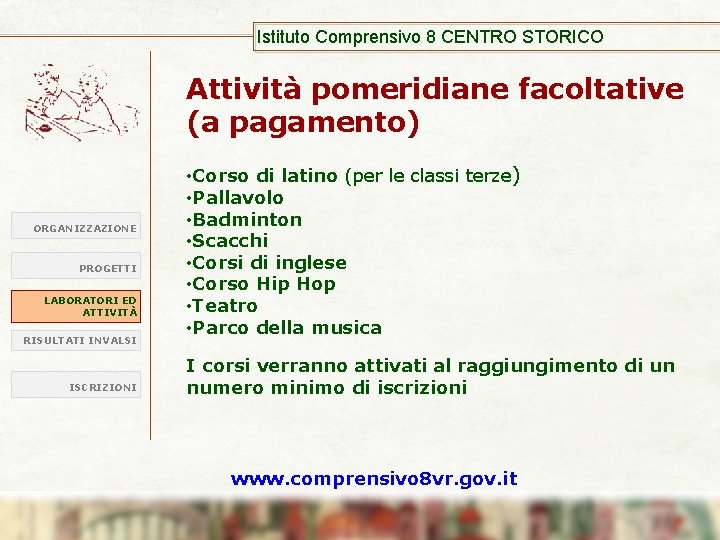 Istituto Comprensivo 8 CENTRO STORICO

ORGANIZZAZIONE

PROGETTI

LABORATORI ED ATTIVITÀ

RISULTATI INVALSI

ISCRIZIONI

Attività pomeridiane facoltative (a pagamento)

·Corso di latino (per le classi terze)
·Pallavolo
·Badminton
·Scacchi
·Corsi di inglese
·Corso Hip Hop
·Teatro
·Parco della musica

I corsi verranno attivati al raggiungimento di un numero minimo di iscrizioni

www.comprensivo8vr.gov.it